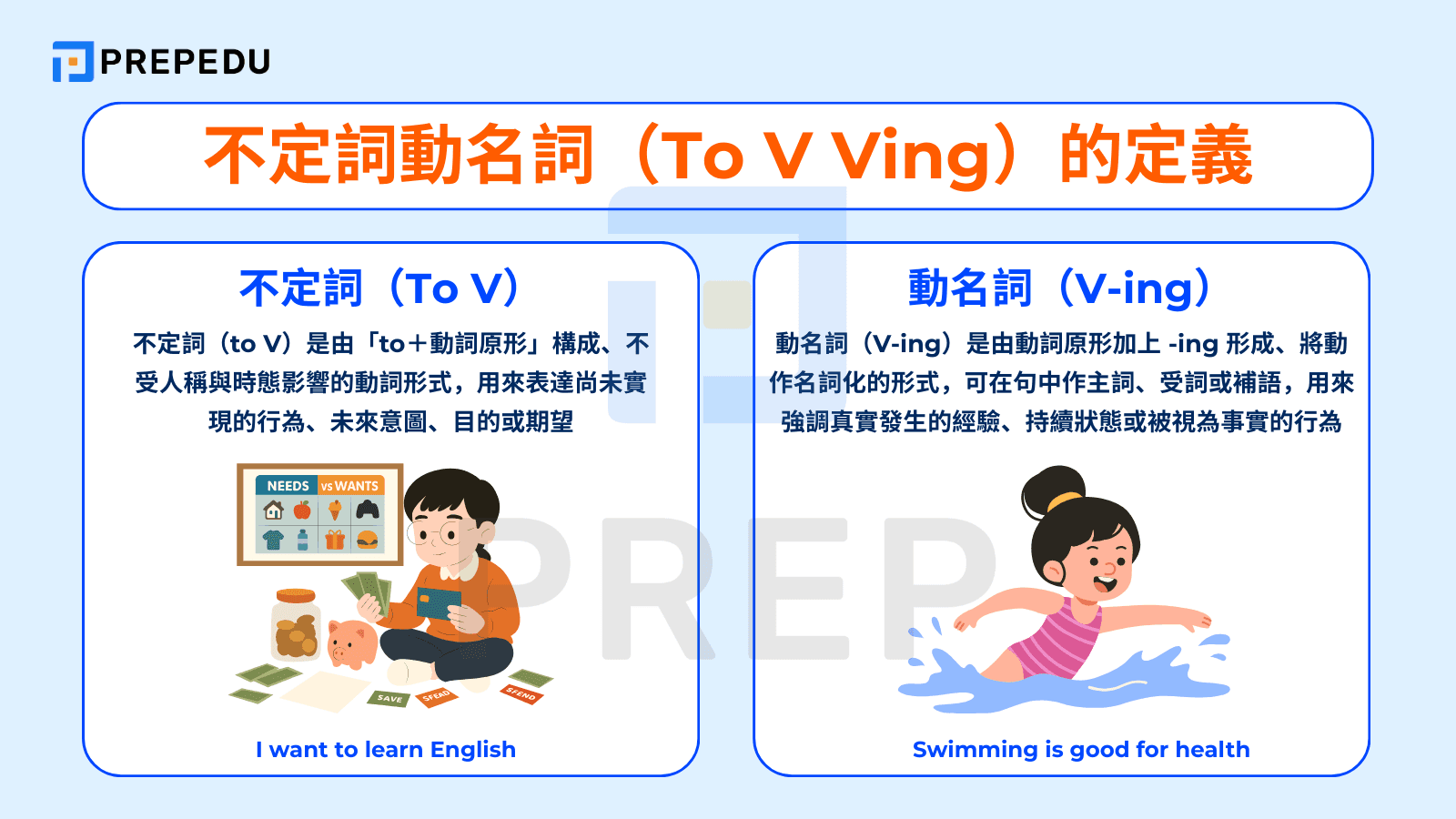 PREPEDU

不定詞動名詞（To V Ving）的定義

不定詞（To V）

不定詞（to V）是由「to＋動詞原形」構成、不受人稱與時態影響的動詞形式，用來表達尚未實現的行為、未來意圖、目的或期望

NEEDS vs WANTS

SAVE SPEND SPEND

I want to learn English

動名詞（V-ing）

動名詞（V-ing）是由動詞原形加上 -ing 形成、將動作名詞化的形式，可在句中作主詞、受詞或補語，用來強調真實發生的經驗、持續狀態或被視為事實的行為

Swimming is good for health

PREP